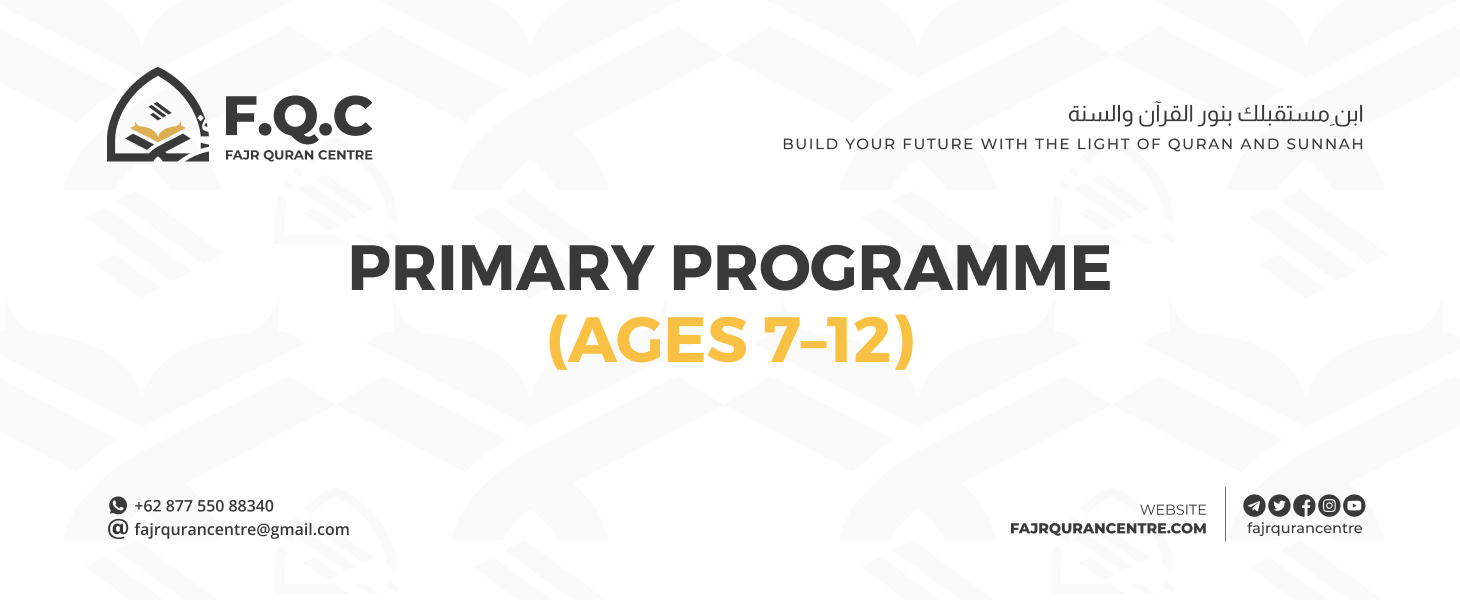 F.Q.C
FAJR QURAN CENTRE

ابن مستقبلك بنور القرآن والسنة
BUILD YOUR FUTURE WITH THE LIGHT OF QURAN AND SUNNAH

PRIMARY PROGRAMME
(AGES 7–12)

+62 877 550 88340
fajrqurancentre@gmail.com

WEBSITE
FAJRQURANCENTRE.COM

fajrqurancentre